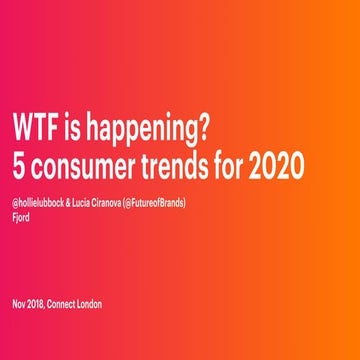 WTF is happening?
5 consumer trends for 2020

@hollielubbock & Lucia Ciranova (@FutureofBrands)
Fjord

Nov 2018, Connect London